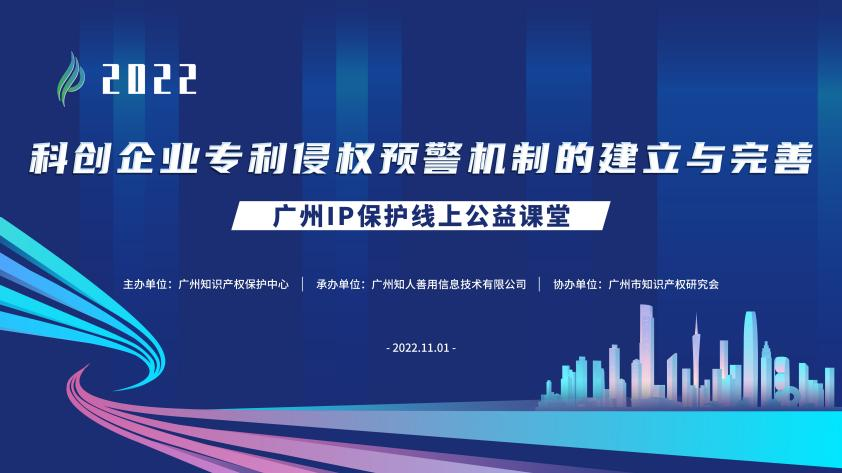 2022

科创企业专利侵权预警机制的建立与完善

广州IP保护线上公益课堂

主办单位：广州知识产权保护中心 | 承办单位：广州知人善用信息技术有限公司 | 协办单位：广州市知识产权研究会

- 2022.11.01 -